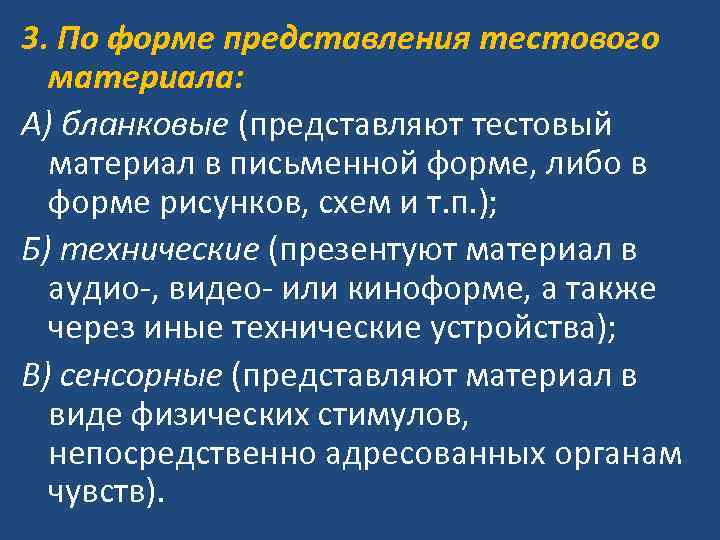 3. По форме представления тестового материала:

А) бланковые (представляют тестовый материал в письменной форме, либо в форме рисунков, схем и т.п.);

Б) технические (презентуют материал в аудио-, видео- или киноформе, а также через иные технические устройства);

В) сенсорные (представляют материал в виде физических стимулов, непосредственно адресованных органам чувств).